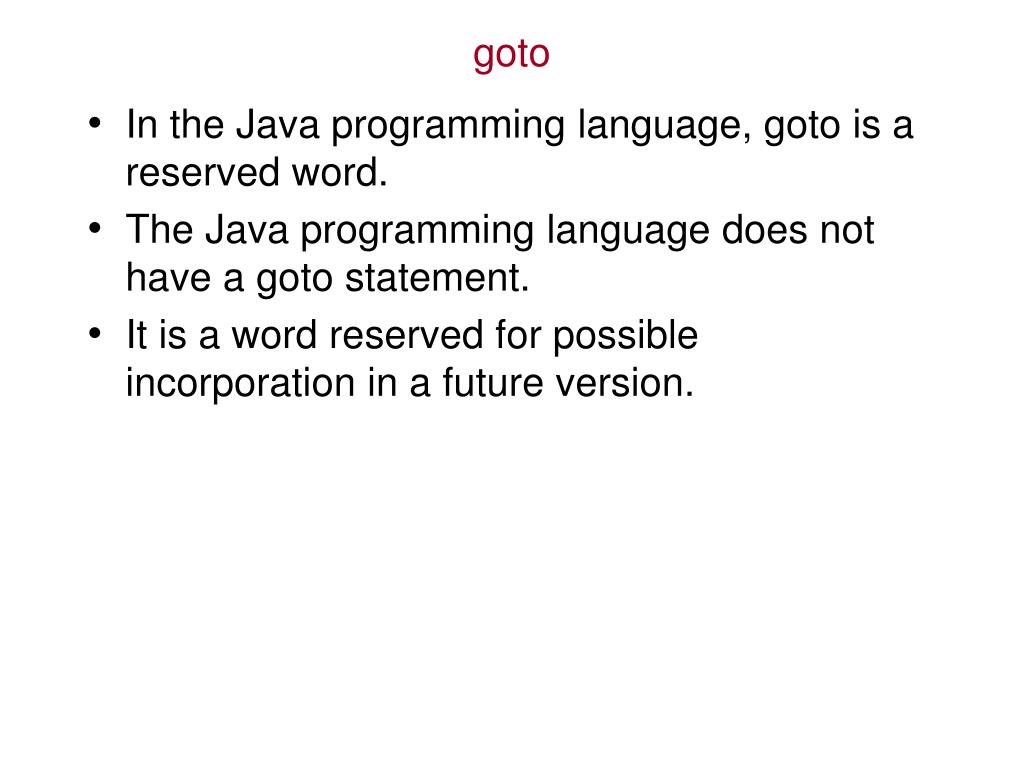 goto

• In the Java programming language, goto is a reserved word.
• The Java programming language does not have a goto statement.
• It is a word reserved for possible incorporation in a future version.